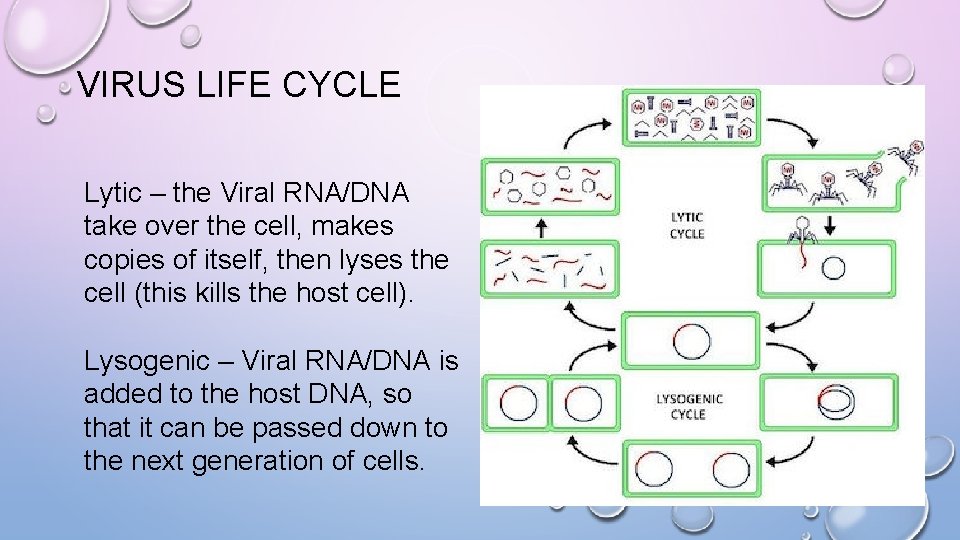 VIRUS LIFE CYCLE

Lytic – the Viral RNA/DNA take over the cell, makes copies of itself, then lyses the cell (this kills the host cell).

Lysogenic – Viral RNA/DNA is added to the host DNA, so that it can be passed down to the next generation of cells.

LYTIC CYCLE

LYSOGENIC CYCLE